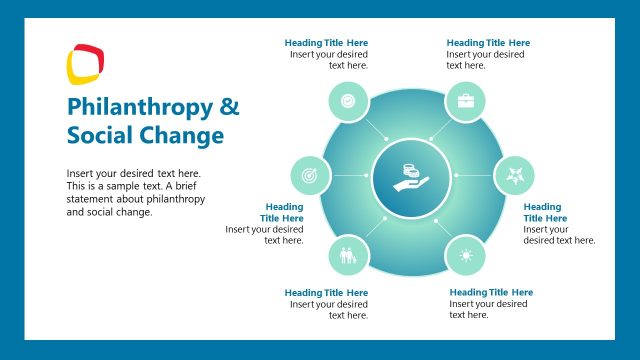 Philanthropy & Social Change

Insert your desired text here. This is a sample text. A brief statement about philanthropy and social change.

Heading Title Here
Insert your desired text here.

Heading Title Here
Insert your desired text here.

Heading Title Here
Insert your desired text here.

Heading Title Here
Insert your desired text here.

Heading Title Here
Insert your desired text here.

Heading Title Here
Insert your desired text here.